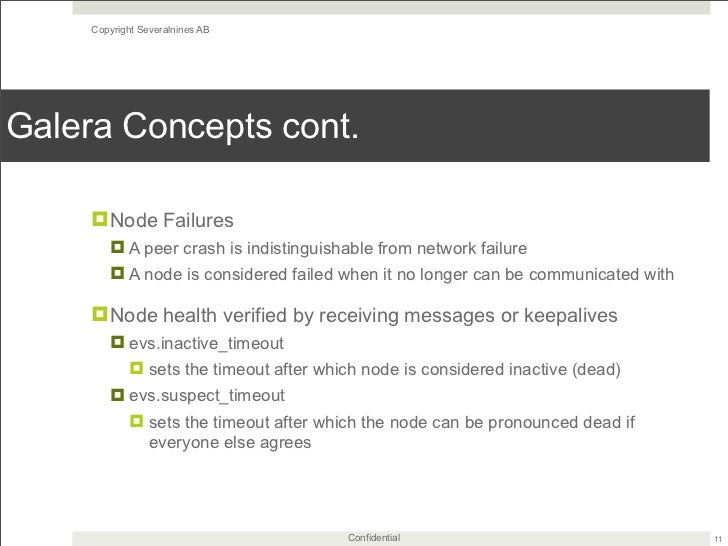 Copyright Severalnines AB

Galera Concepts cont.

Node Failures
A peer crash is indistinguishable from network failure
A node is considered failed when it no longer can be communicated with

Node health verified by receiving messages or keepalives
evs.inactive_timeout
sets the timeout after which node is considered inactive (dead)
evs.suspect_timeout
sets the timeout after which the node can be pronounced dead if everyone else agrees

Confidential

11